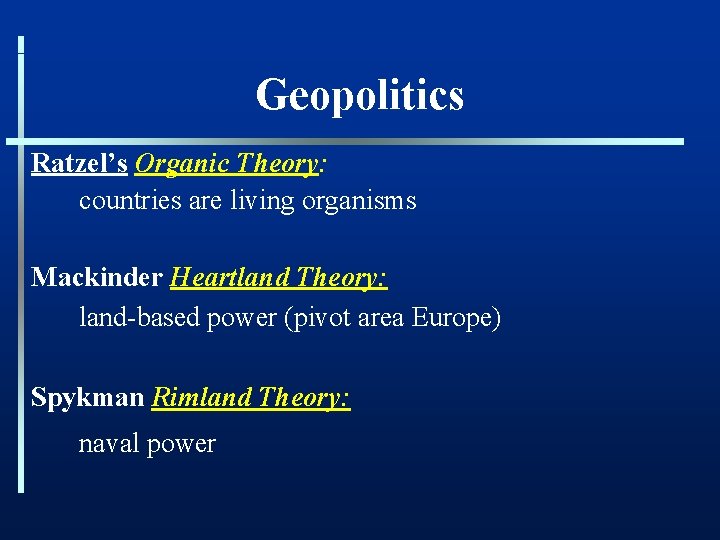 Geopolitics

Ratzel's Organic Theory:
countries are living organisms

Mackinder Heartland Theory:
land-based power (pivot area Europe)

Spykman Rimland Theory:
naval power